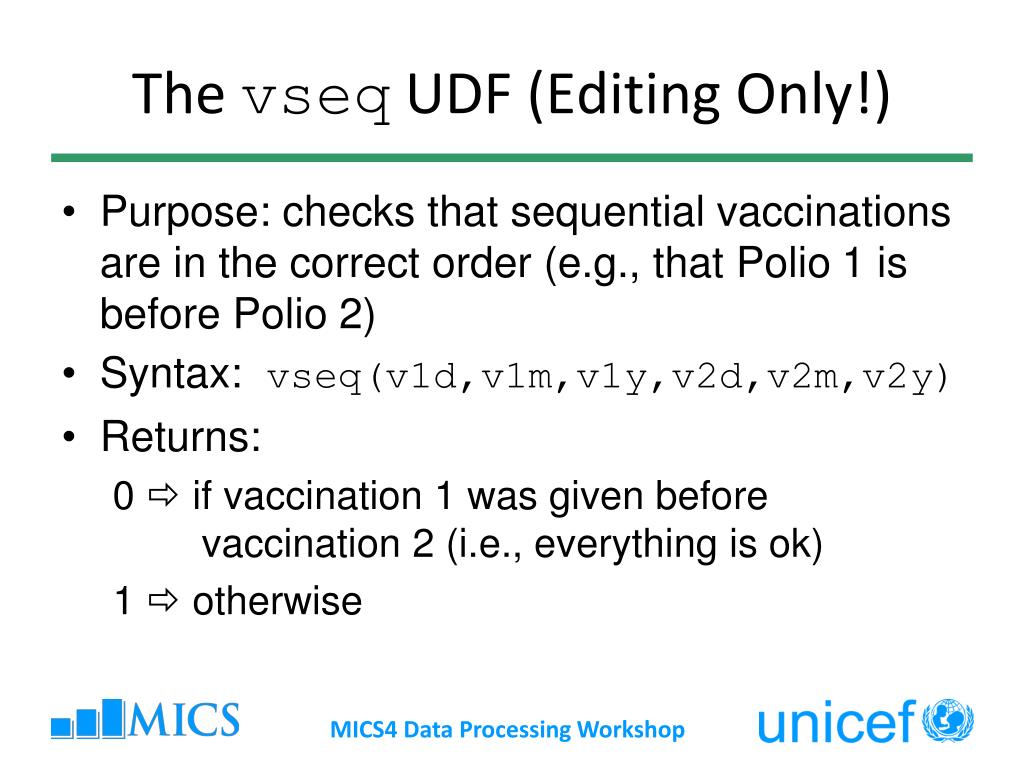 The vseq UDF (Editing Only!)

• Purpose: checks that sequential vaccinations are in the correct order (e.g., that Polio 1 is before Polio 2)
• Syntax: vseq(v1d,v1m,v1y,v2d,v2m,v2y)
• Returns:
0 ⇨ if vaccination 1 was given before vaccination 2 (i.e., everything is ok)
1 ⇨ otherwise

MICS

MICS4 Data Processing Workshop

unicef